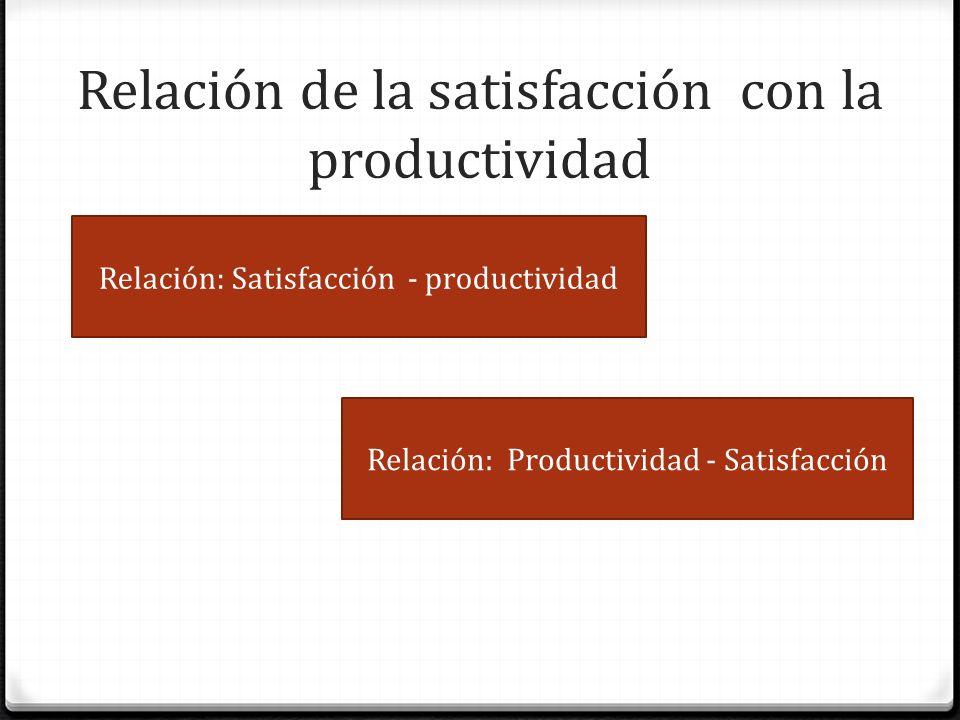 Relación de la satisfacción con la productividad

Relación: Satisfacción - productividad

Relación: Productividad - Satisfacción